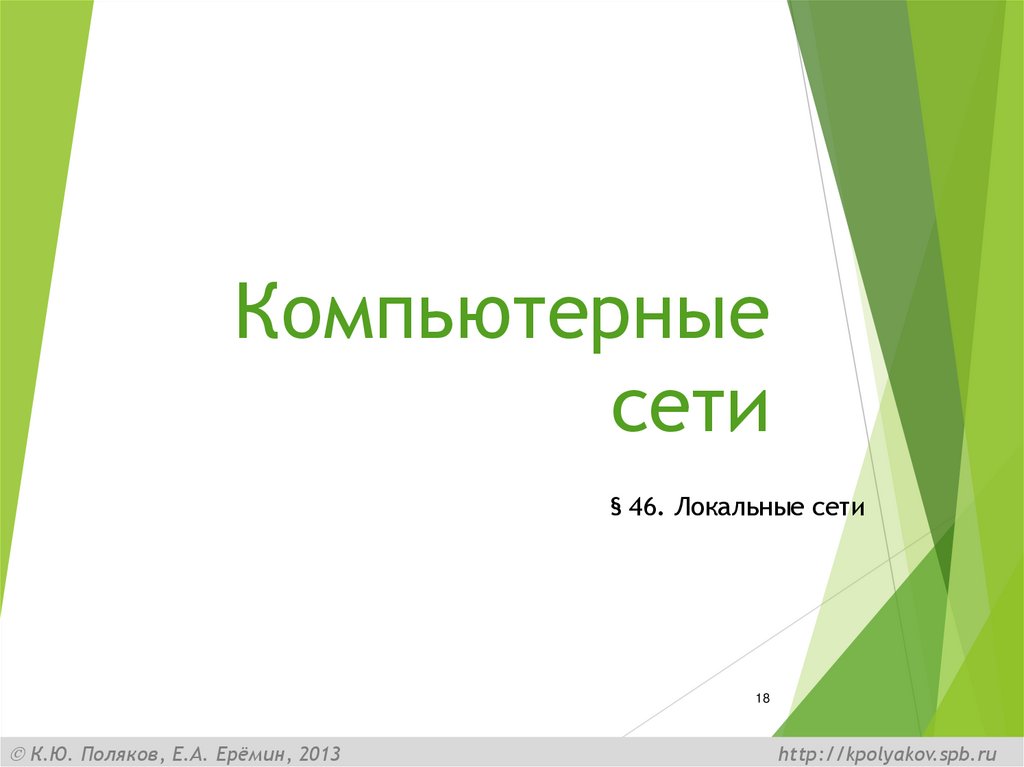 Компьютерные сети

§ 46. Локальные сети

18

© К.Ю. Поляков, Е.А. Ерёмин, 2013

http://kpolyakov.spb.ru